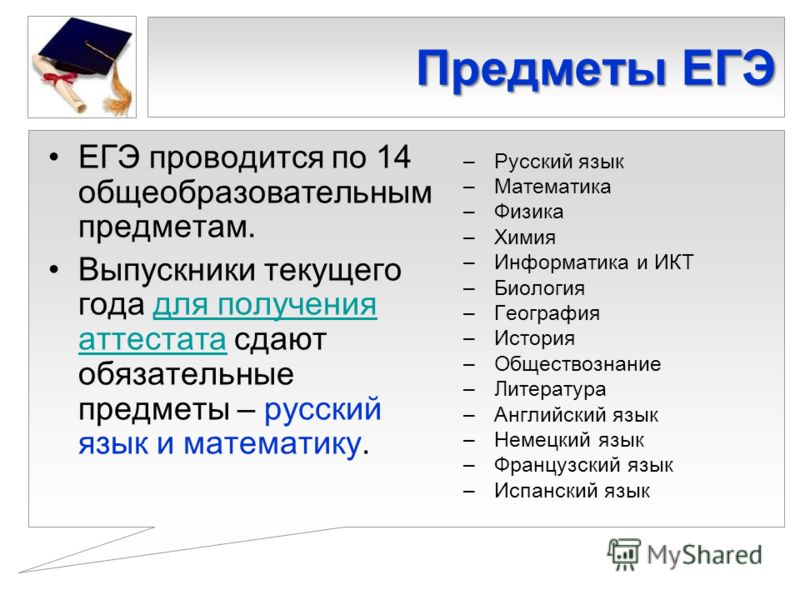 Предметы ЕГЭ

• ЕГЭ проводится по 14 общеобразовательным предметам.
• Выпускники текущего года для получения аттестата сдают обязательные предметы – русский язык и математику.

– Русский язык
– Математика
– Физика
– Химия
– Информатика и ИКТ
– Биология
– География
– История
– Обществознание
– Литература
– Английский язык
– Немецкий язык
– Французский язык
– Испанский язык

MyShared